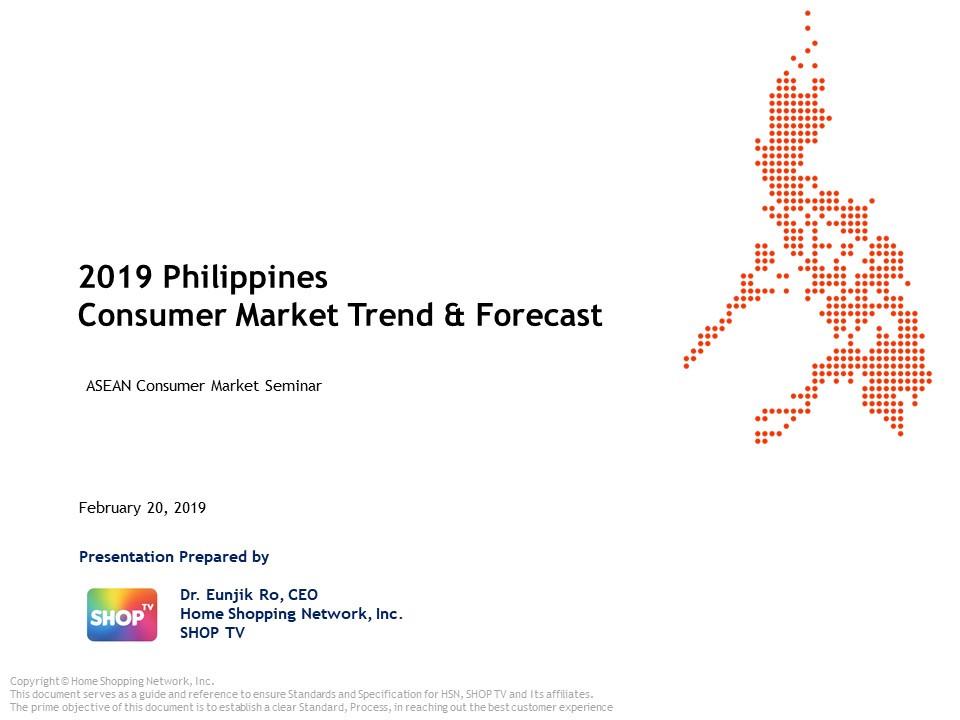 2019 Philippines
Consumer Market Trend & Forecast

ASEAN Consumer Market Seminar

February 20, 2019

Presentation Prepared by

SHOP TV

Dr. Eunjik Ro, CEO
Home Shopping Network, Inc.
SHOP TV

Copyright © Home Shopping Network, Inc.
This document serves as a guide and reference to ensure Standards and Specification for HSN, SHOP TV and its affiliates.
The prime objective of this document is to establish a clear Standard, Process, in reaching out the best customer experience